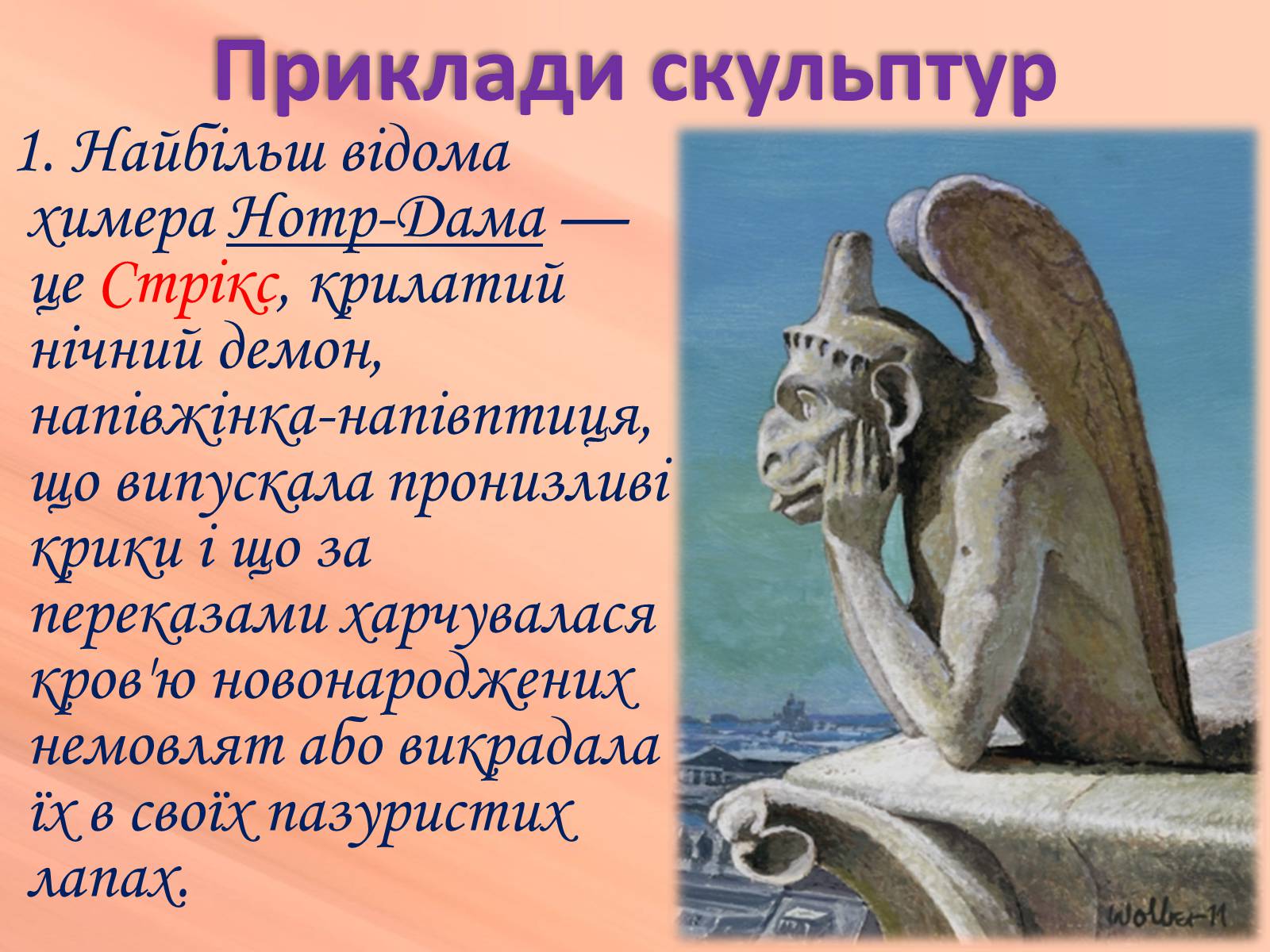 Приклади скульптур

1. Найбільш відома химера Нотр-Дама — це Стрікс, крилатий нічний демон, напівжінка-напівптиця, що випускала пронизливі крики і що за переказами харчувалася кров'ю новонароджених немовлят або викрадала їх в своїх пазуристих лапах.

Wolber-11